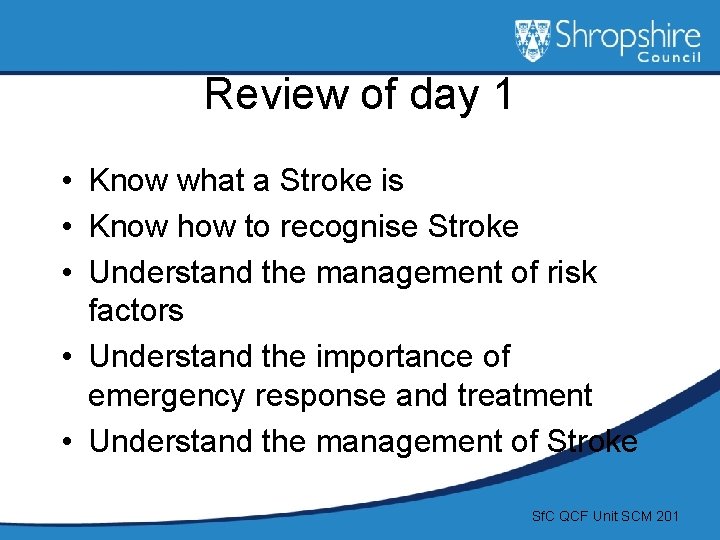 Shropshire Council

Review of day 1

• Know what a Stroke is
• Know how to recognise Stroke
• Understand the management of risk factors
• Understand the importance of emergency response and treatment
• Understand the management of Stroke

SfC QCF Unit SCM 201